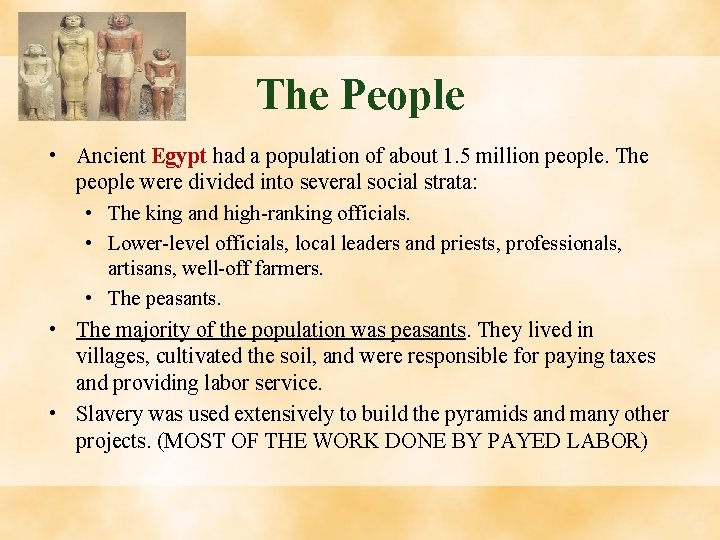 The People

• Ancient Egypt had a population of about 1.5 million people. The people were divided into several social strata:
  • The king and high-ranking officials.
  • Lower-level officials, local leaders and priests, professionals, artisans, well-off farmers.
  • The peasants.
• The majority of the population was peasants. They lived in villages, cultivated the soil, and were responsible for paying taxes and providing labor service.
• Slavery was used extensively to build the pyramids and many other projects. (MOST OF THE WORK DONE BY PAYED LABOR)